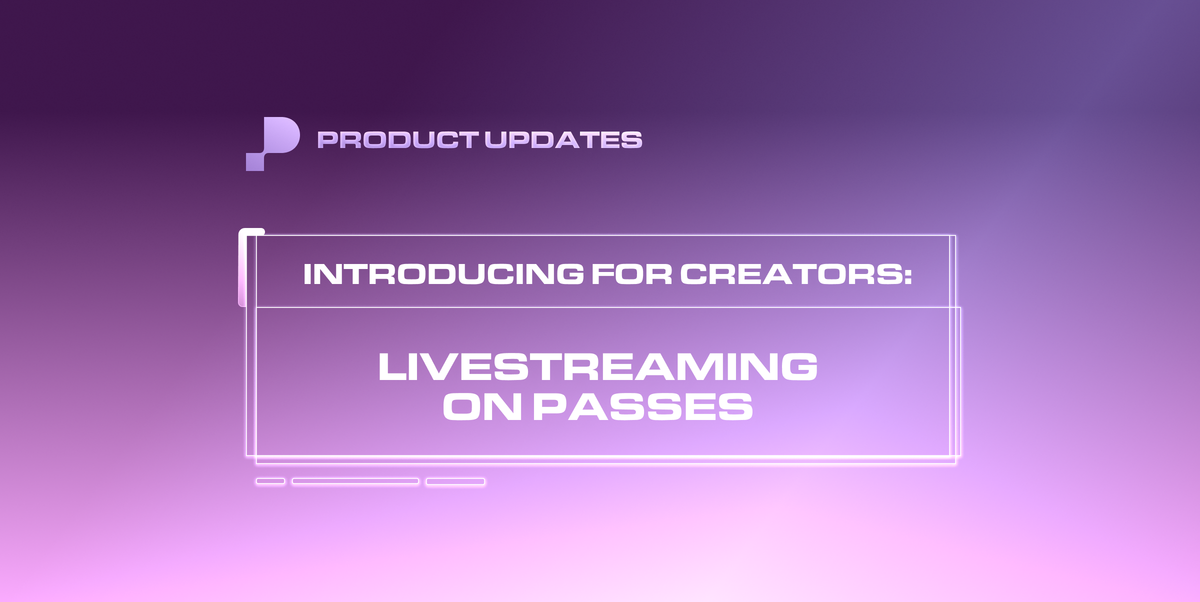 PRODUCT UPDATES

INTRODUCING FOR CREATORS:

LIVESTREAMING ON PASSES